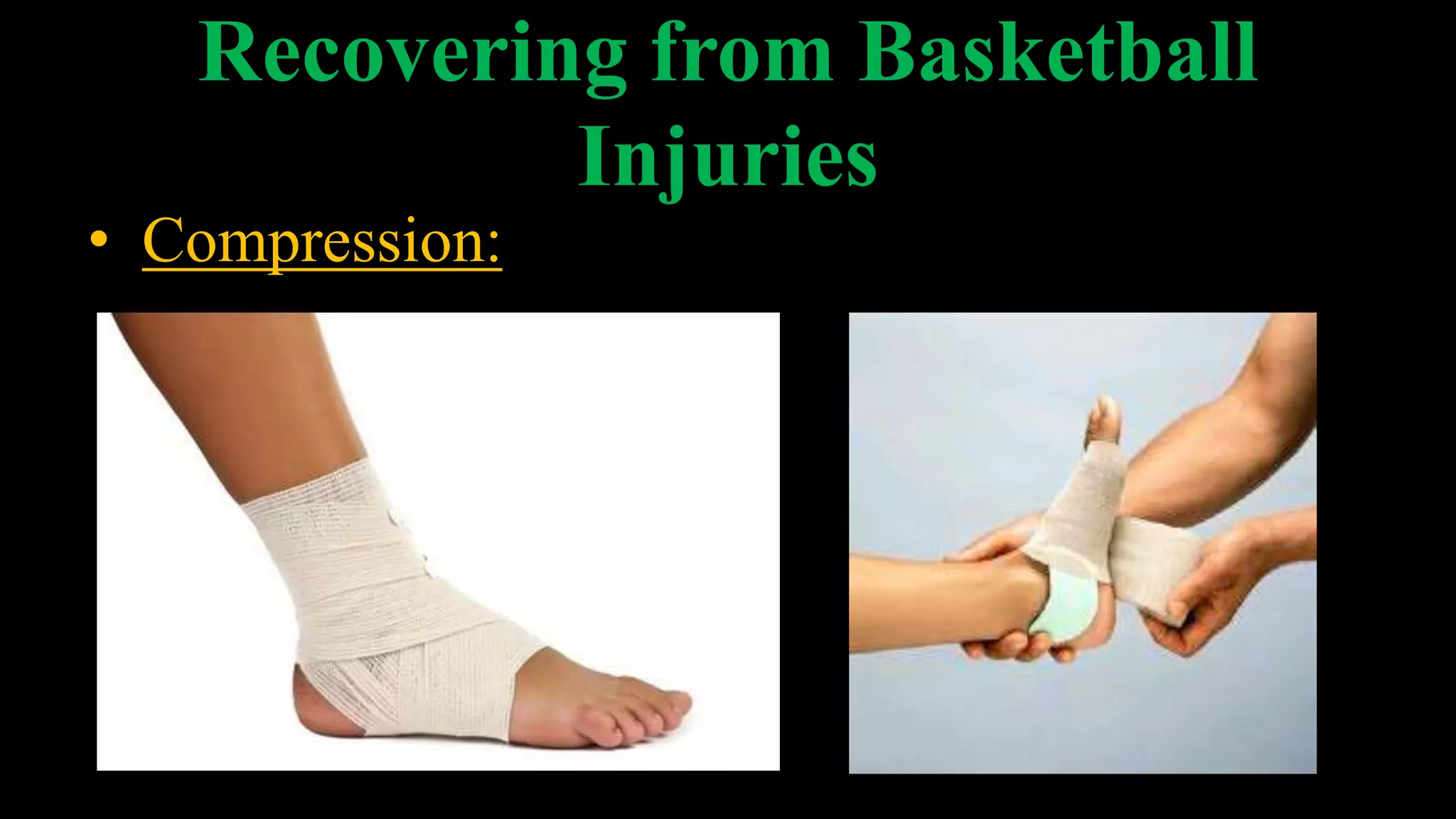 Recovering from Basketball Injuries

• Compression: